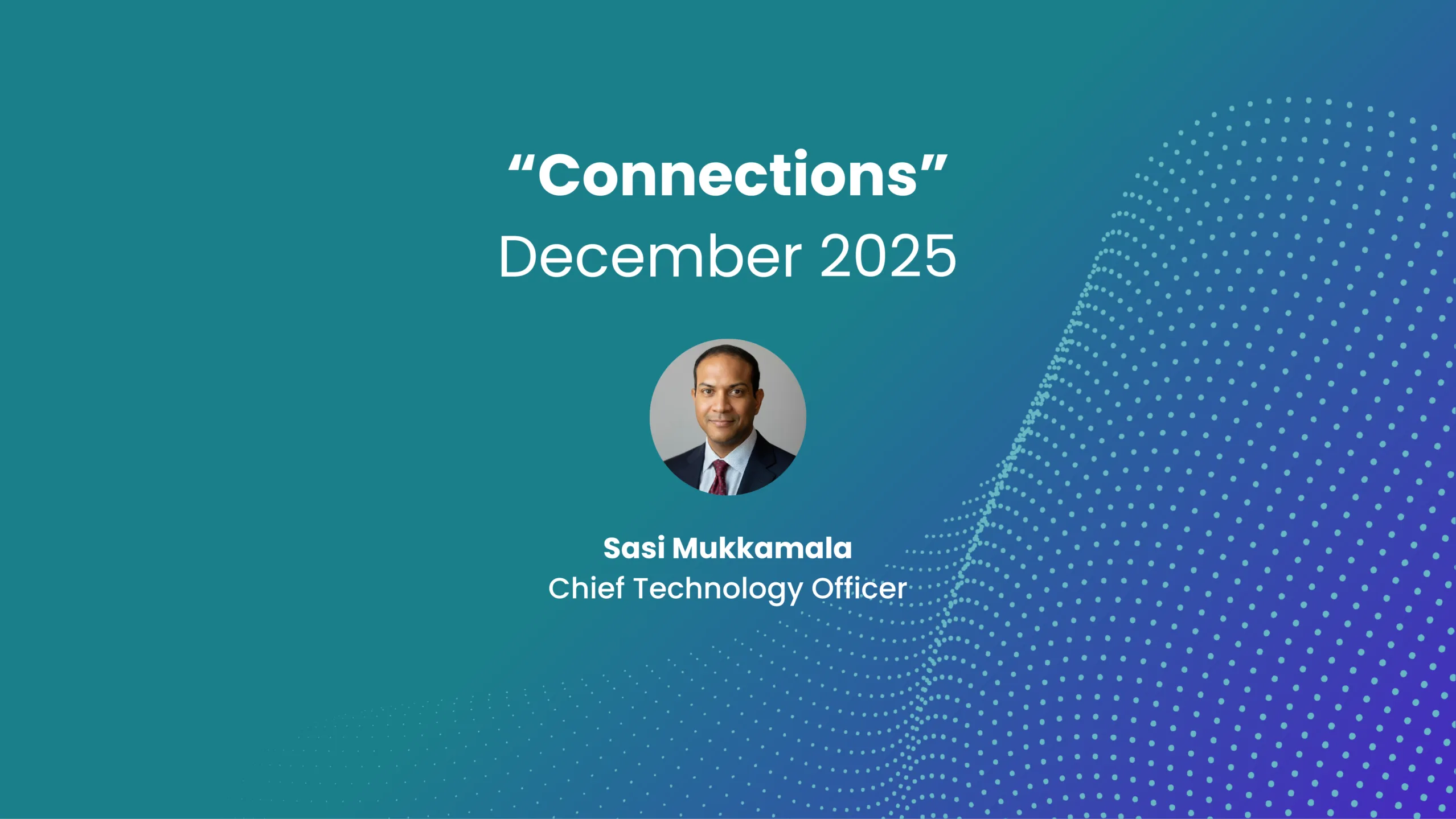 “Connections”
December 2025

Sasi Mukkamala
Chief Technology Officer